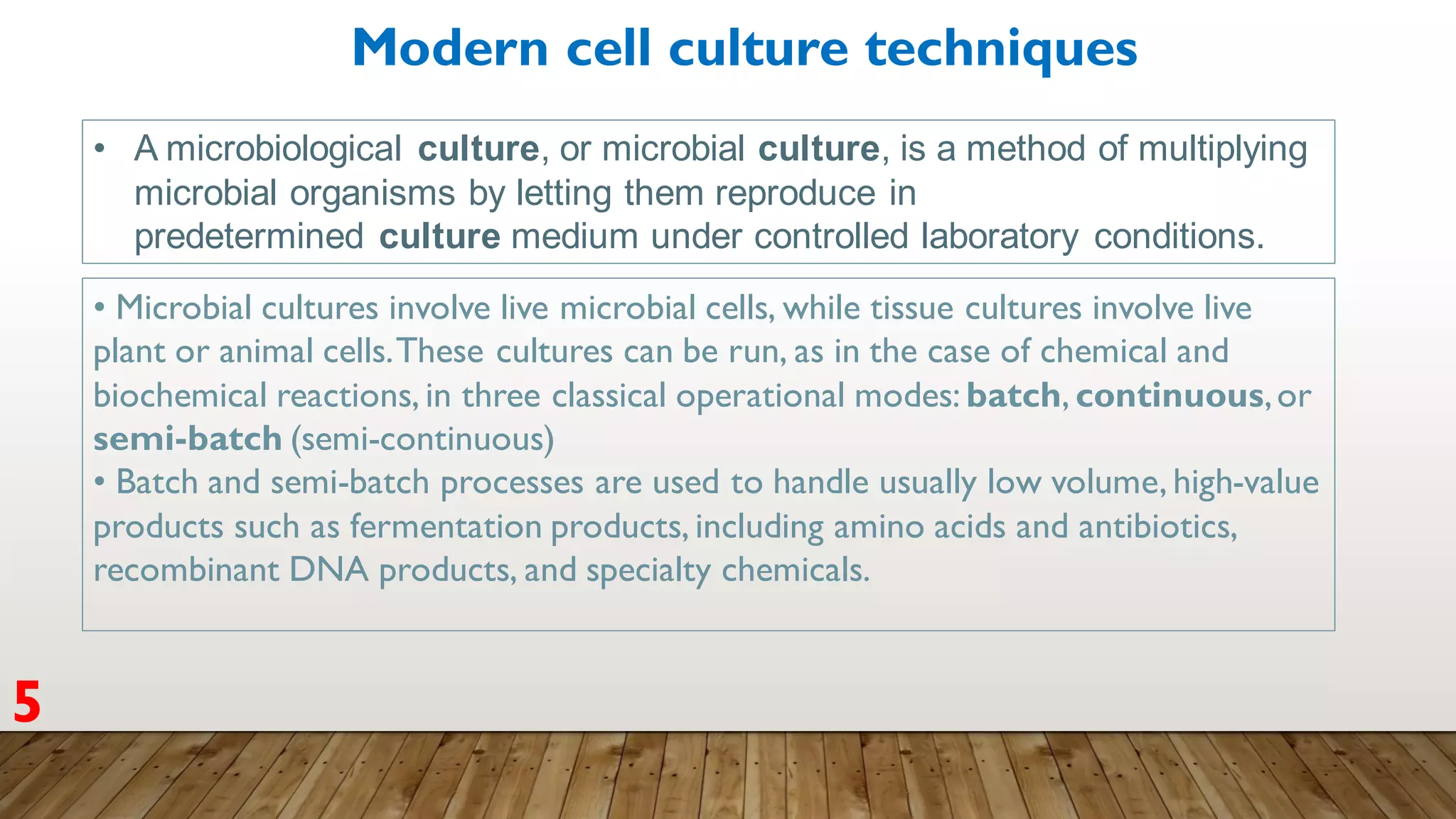 Modern cell culture techniques

• A microbiological culture, or microbial culture, is a method of multiplying microbial organisms by letting them reproduce in predetermined culture medium under controlled laboratory conditions.

• Microbial cultures involve live microbial cells, while tissue cultures involve live plant or animal cells. These cultures can be run, as in the case of chemical and biochemical reactions, in three classical operational modes: batch, continuous, or semi-batch (semi-continuous)
• Batch and semi-batch processes are used to handle usually low volume, high-value products such as fermentation products, including amino acids and antibiotics, recombinant DNA products, and specialty chemicals.

5